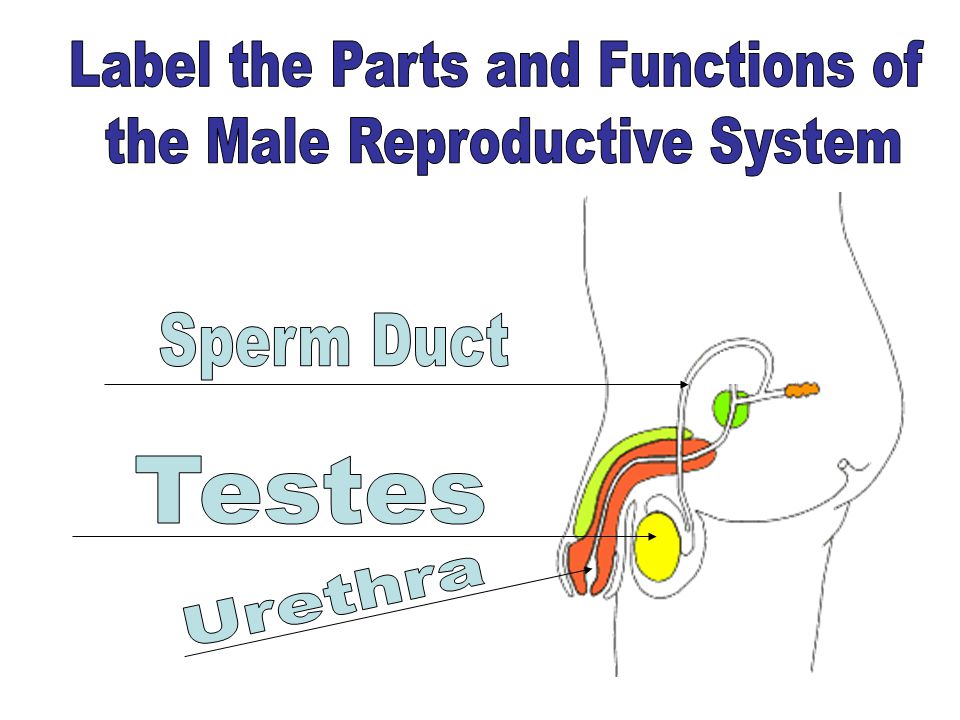 Label the Parts and Functions of the Male Reproductive System

Sperm Duct

Testes

Urethra